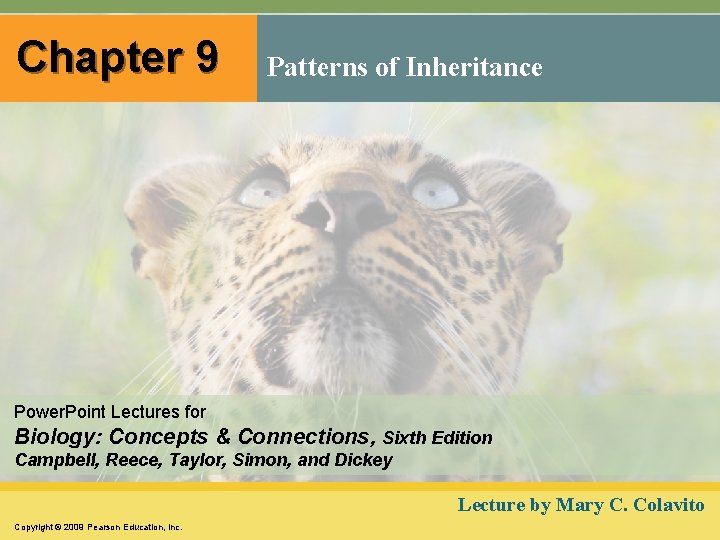 Chapter 9

Patterns of Inheritance

PowerPoint Lectures for
Biology: Concepts & Connections, Sixth Edition
Campbell, Reece, Taylor, Simon, and Dickey

Lecture by Mary C. Colavito

Copyright © 2009 Pearson Education, Inc.